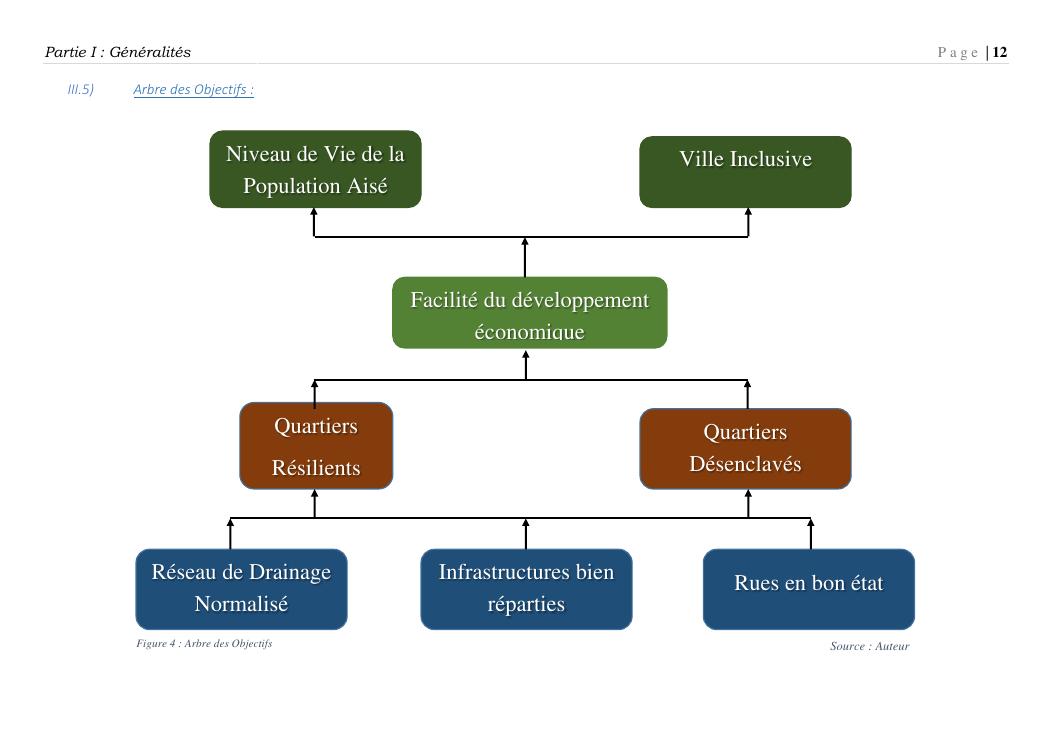 Partie I : Généralités

P a g e | 12

III.5) Arbre des Objectifs :

Niveau de Vie de la Population Aisé

Ville Inclusive

Facilité du développement économique

Quartiers Résilients

Quartiers Désenclavés

Réseau de Drainage Normalisé

Infrastructures bien réparties

Rues en bon état

Figure 4 : Arbre des Objectifs

Source : Auteur